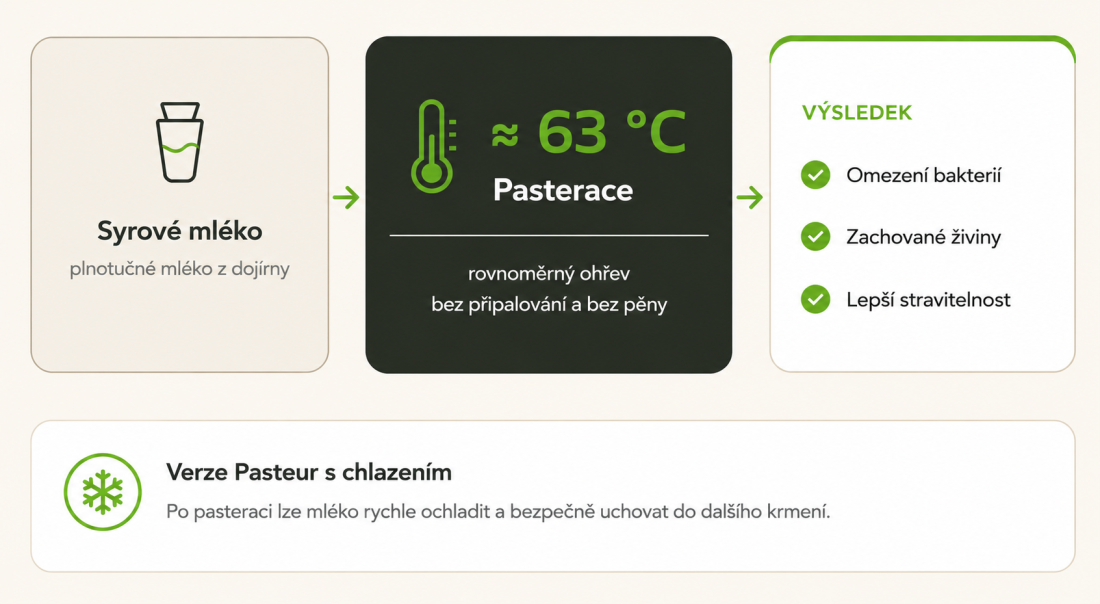 Syrové mléko

plnotučné mléko z dojírny

≈ 63 °C

Pasterace

rovnoměrný ohřev
bez připalování a bez pěny

VÝSLEDEK

Omezení bakterií

Zachované živiny

Lepší stravitelnost

Verze Pasteur s chlazením

Po pasteraci lze mléko rychle ochladit a bezpečně uchovat do dalšího krmení.